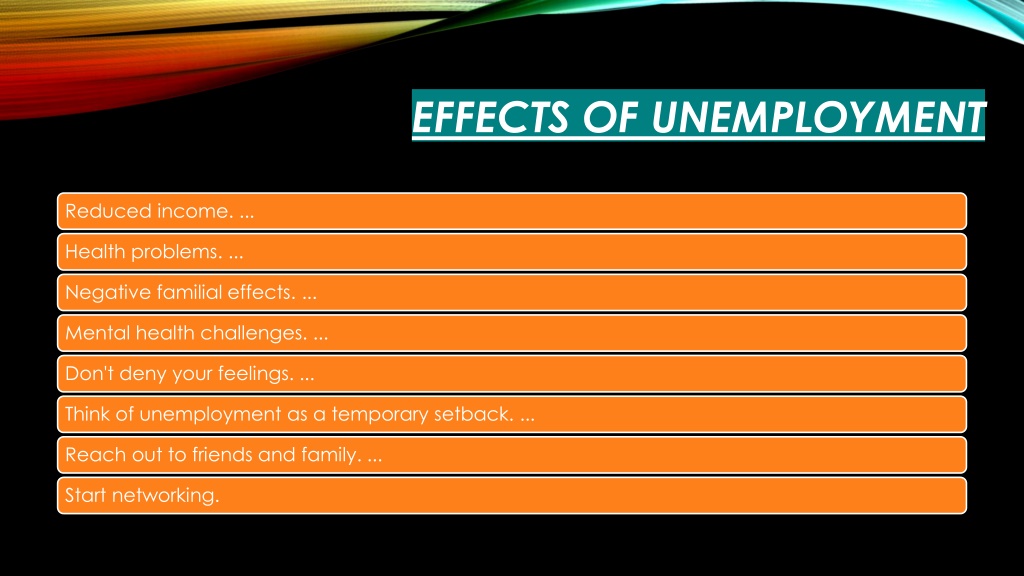 EFFECTS OF UNEMPLOYMENT

Reduced income. ...

Health problems. ...

Negative familial effects. ...

Mental health challenges. ...

Don't deny your feelings. ...

Think of unemployment as a temporary setback. ...

Reach out to friends and family. ...

Start networking.